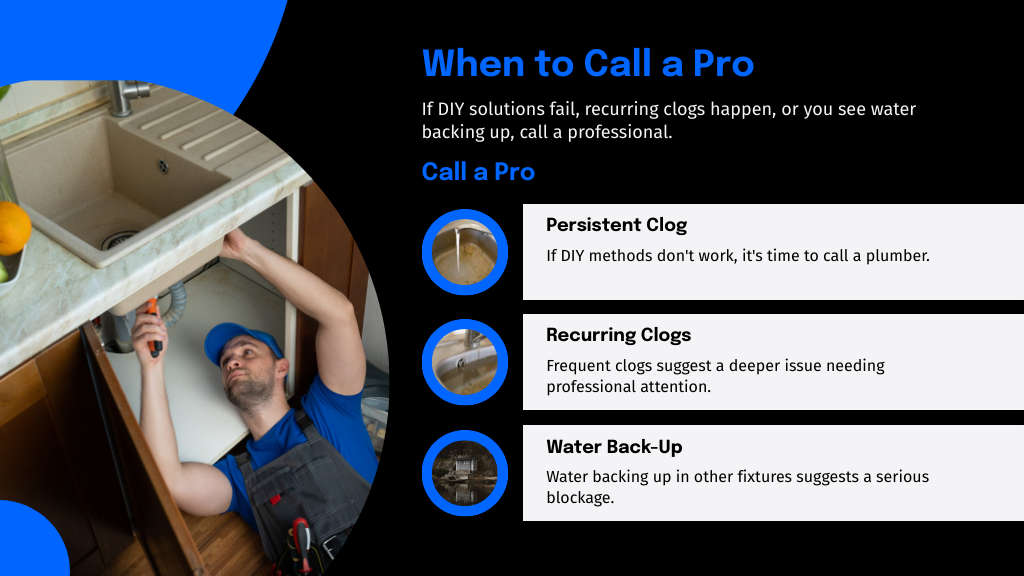 When to Call a Pro

If DIY solutions fail, recurring clogs happen, or you see water backing up, call a professional.

Call a Pro

Persistent Clog

If DIY methods don't work, it's time to call a plumber.

Recurring Clogs

Frequent clogs suggest a deeper issue needing professional attention.

Water Back-Up

Water backing up in other fixtures suggests a serious blockage.